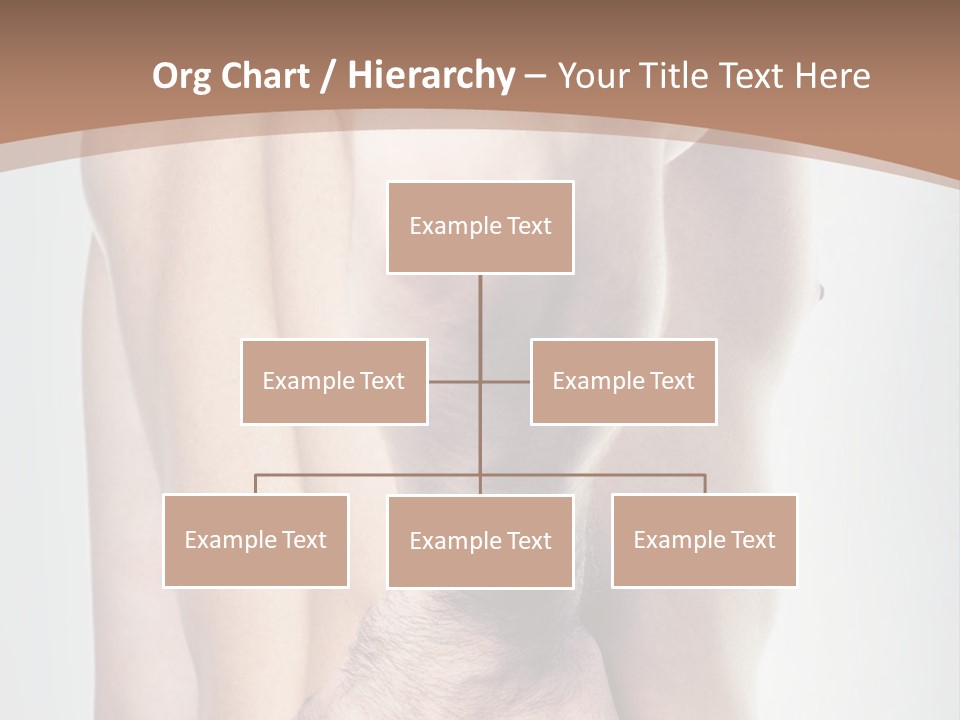 Org Chart / Hierarchy – Your Title Text Here

Example Text

Example Text

Example Text

Example Text

Example Text

Example Text